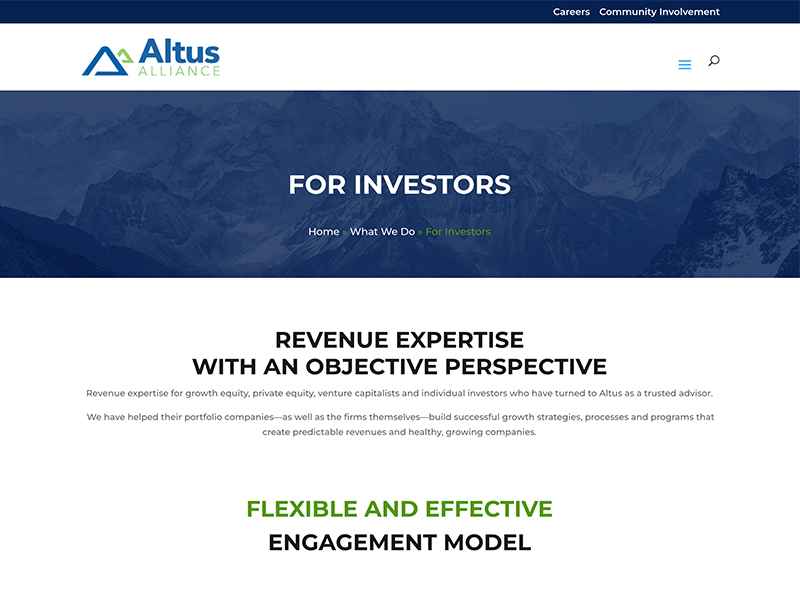 Careers Community Involvement

Altus ALLIANCE

FOR INVESTORS

Home » What We Do » For Investors

REVENUE EXPERTISE
WITH AN OBJECTIVE PERSPECTIVE

Revenue expertise for growth equity, private equity, venture capitalists and individual investors who have turned to Altus as a trusted advisor.

We have helped their portfolio companies—as well as the firms themselves—build successful growth strategies, processes and programs that create predictable revenues and healthy, growing companies.

FLEXIBLE AND EFFECTIVE
ENGAGEMENT MODEL